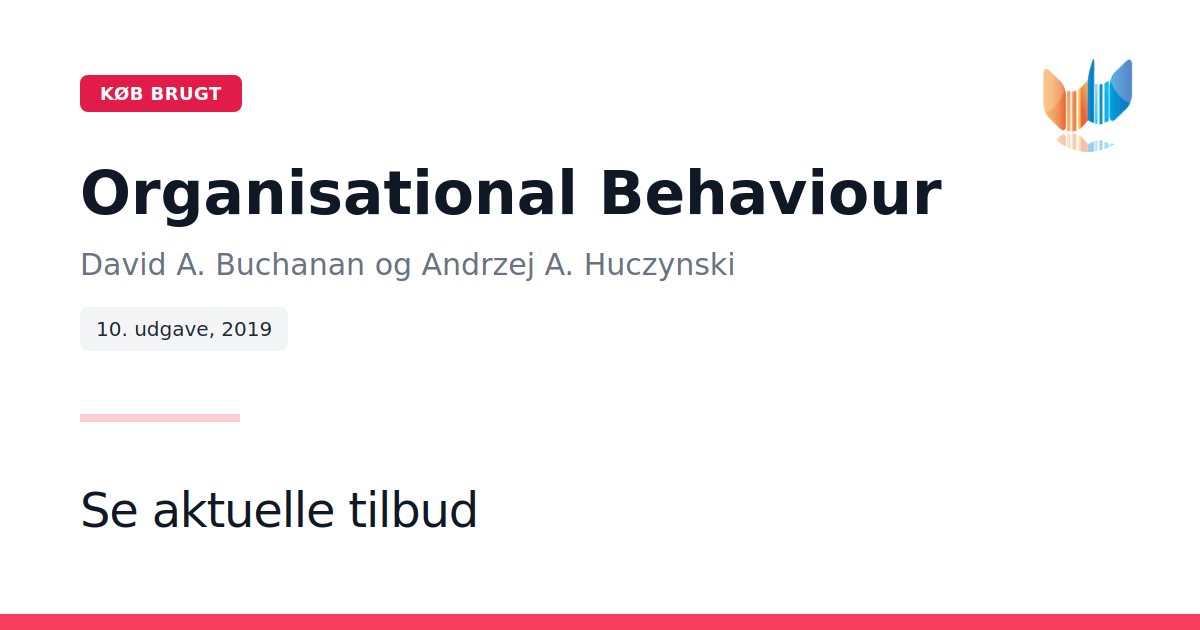 KØB BRUGT

Organisational Behaviour

David A. Buchanan og Andrzej A. Huczynski

10. udgave, 2019

Se aktuelle tilbud